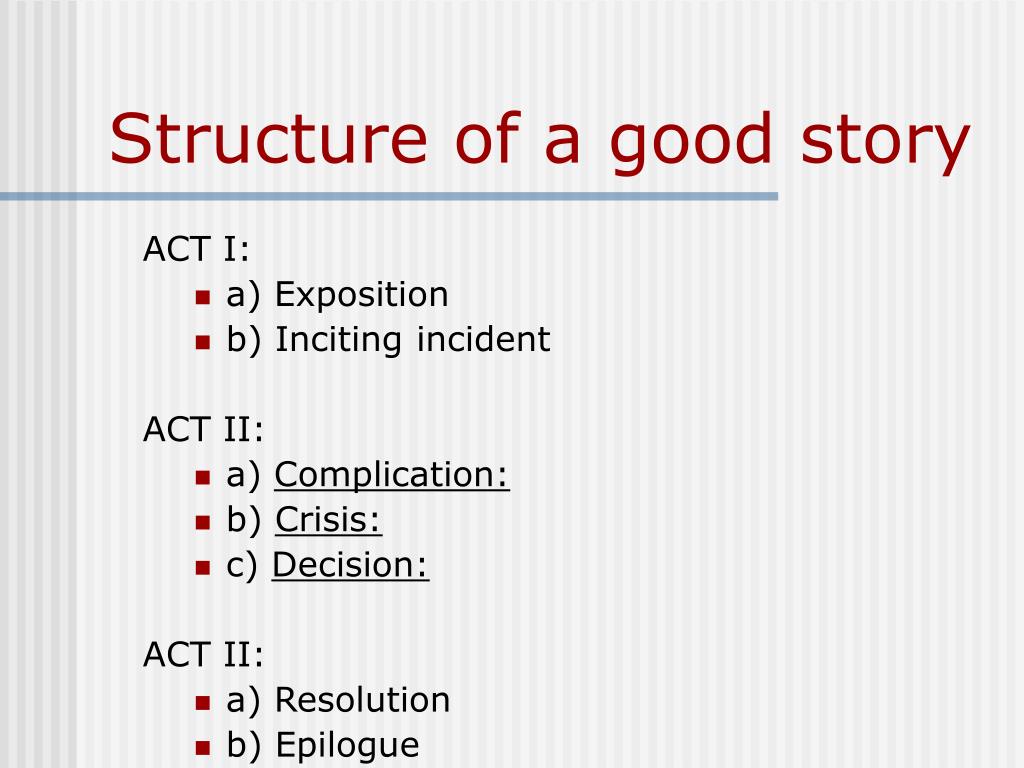 Structure of a good story

ACT I:
- a) Exposition
- b) Inciting incident

ACT II:
- a) Complication:
- b) Crisis:
- c) Decision:

ACT II:
- a) Resolution
- b) Epilogue